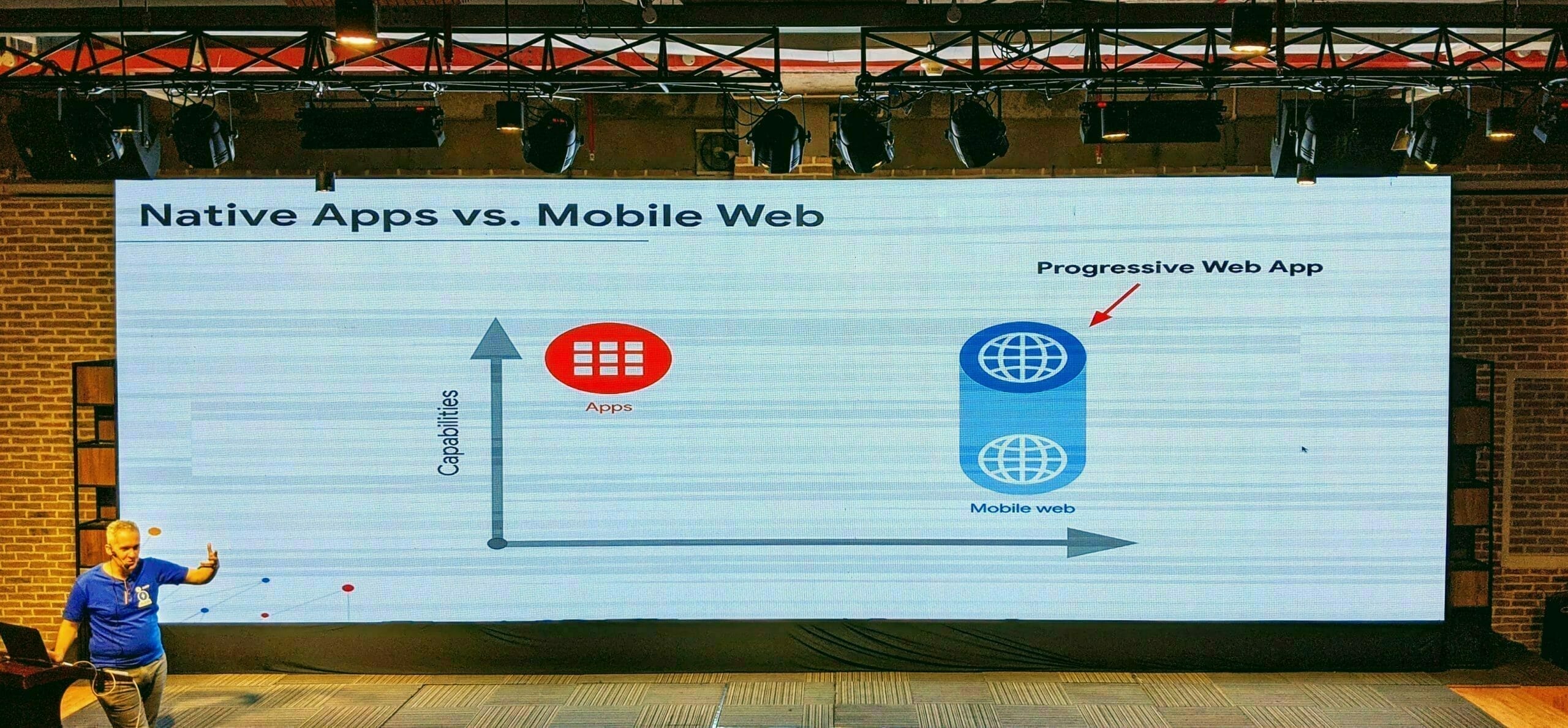 Native Apps vs. Mobile Web

Progressive Web App

Capabilities

Apps

Mobile web